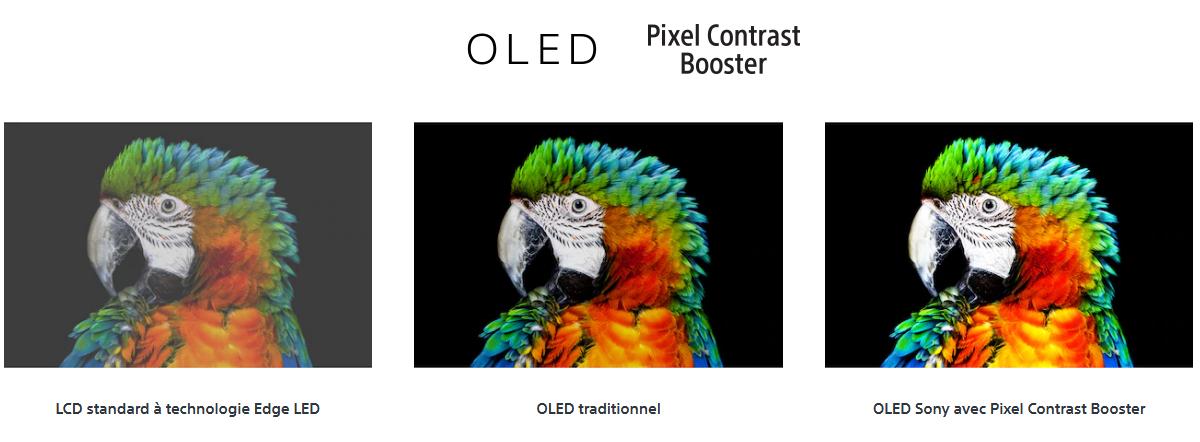 OLED Pixel Contrast Booster

LCD standard à technologie Edge LED

OLED traditionnel

OLED Sony avec Pixel Contrast Booster